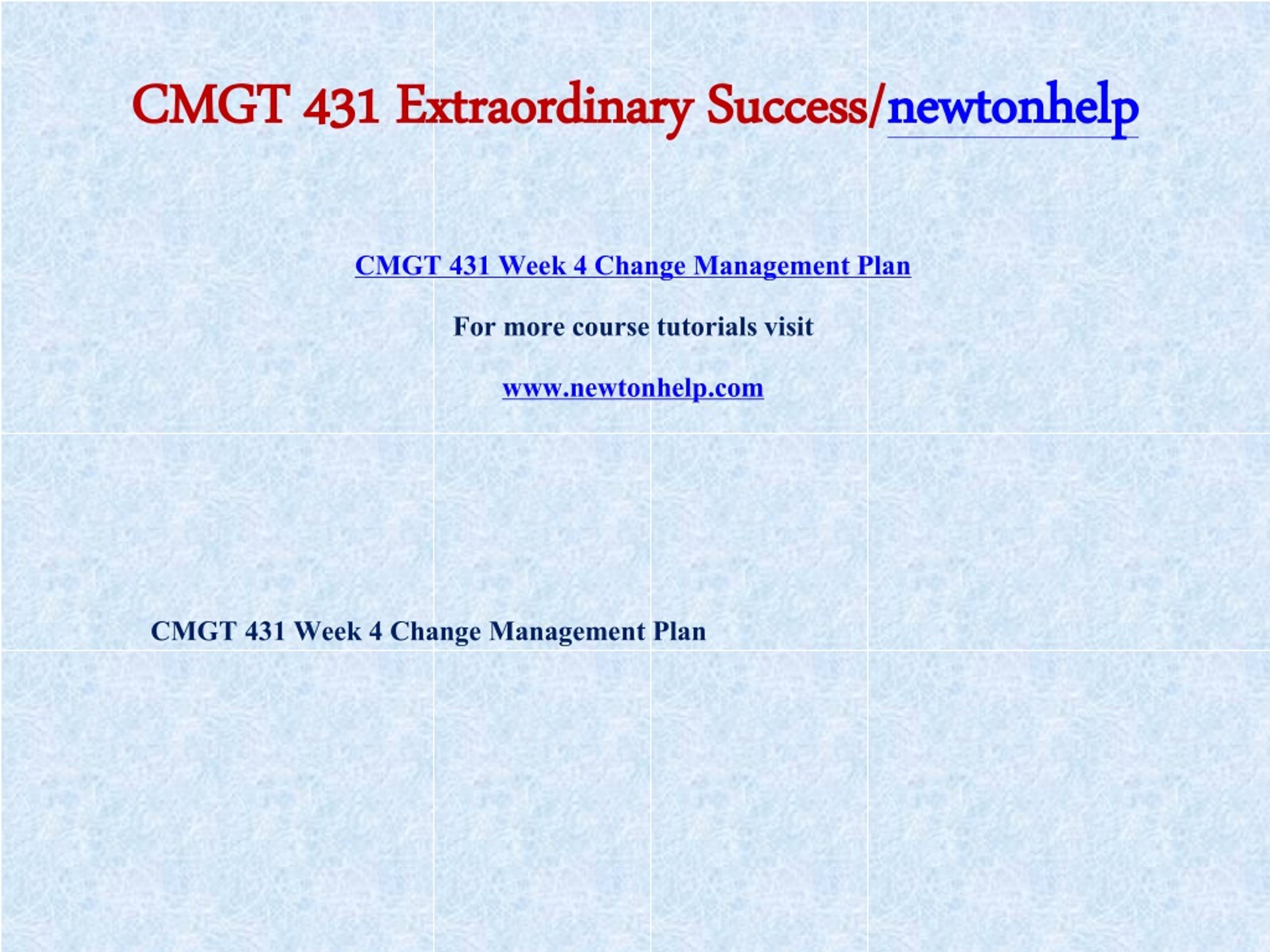 CMGT 431 Extraordinary Success/newtonhelp

CMGT 431 Week 4 Change Management Plan

For more course tutorials visit

www.newtonhelp.com

CMGT 431 Week 4 Change Management Plan